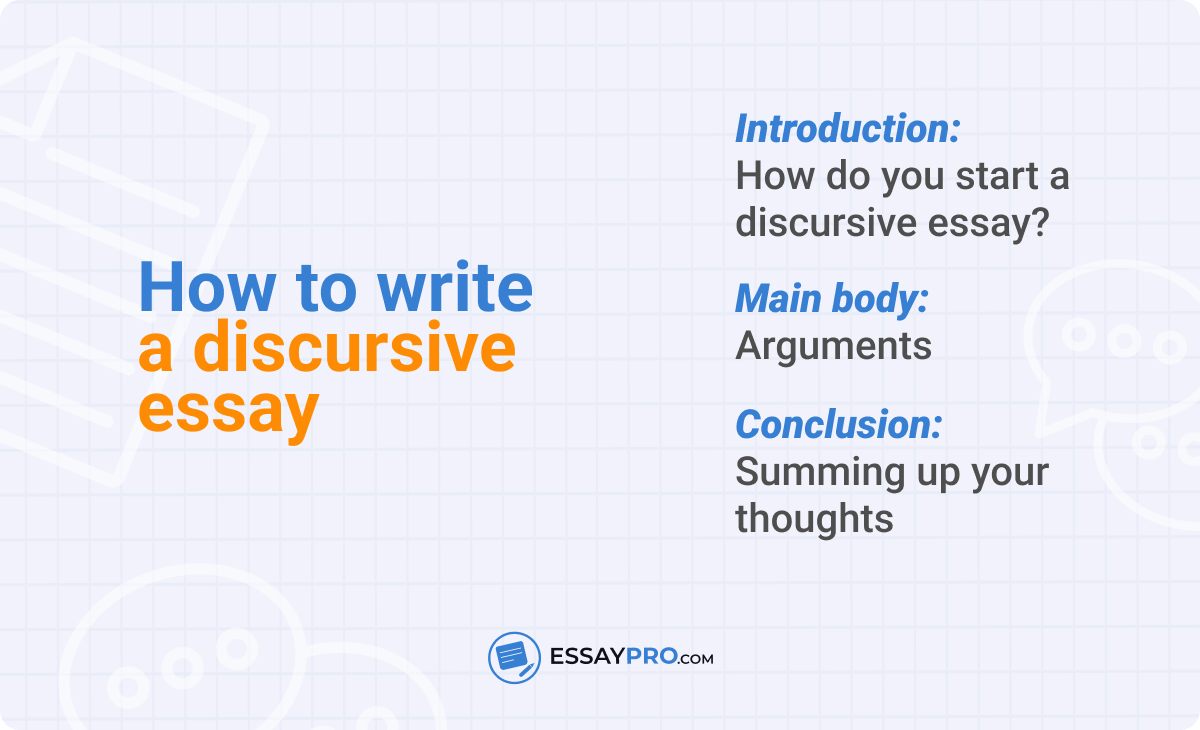 How to write a discursive essay

Introduction:
How do you start a discursive essay?

Main body:
Arguments

Conclusion:
Summing up your thoughts

ESSAYPRO.com